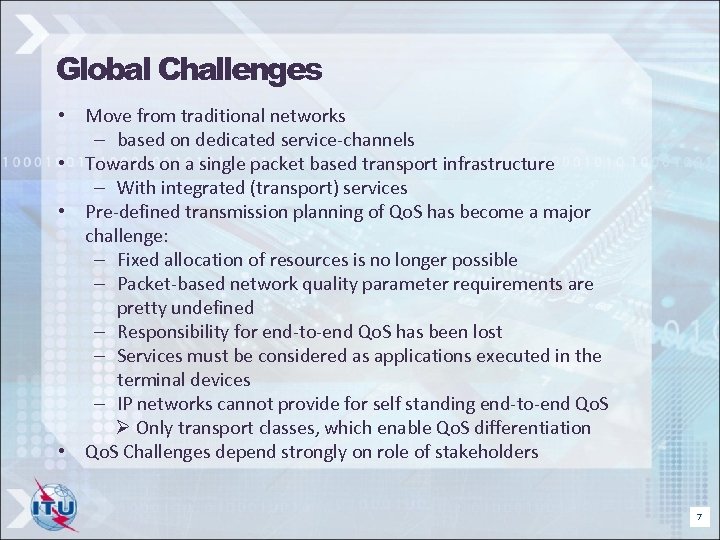 Global Challenges

• Move from traditional networks
– based on dedicated service-channels
• Towards on a single packet based transport infrastructure
– With integrated (transport) services
• Pre-defined transmission planning of QoS has become a major challenge:
– Fixed allocation of resources is no longer possible
– Packet-based network quality parameter requirements are pretty undefined
– Responsibility for end-to-end QoS has been lost
– Services must be considered as applications executed in the terminal devices
– IP networks cannot provide for self standing end-to-end QoS
➢ Only transport classes, which enable QoS differentiation
• QoS Challenges depend strongly on role of stakeholders

ITU

7